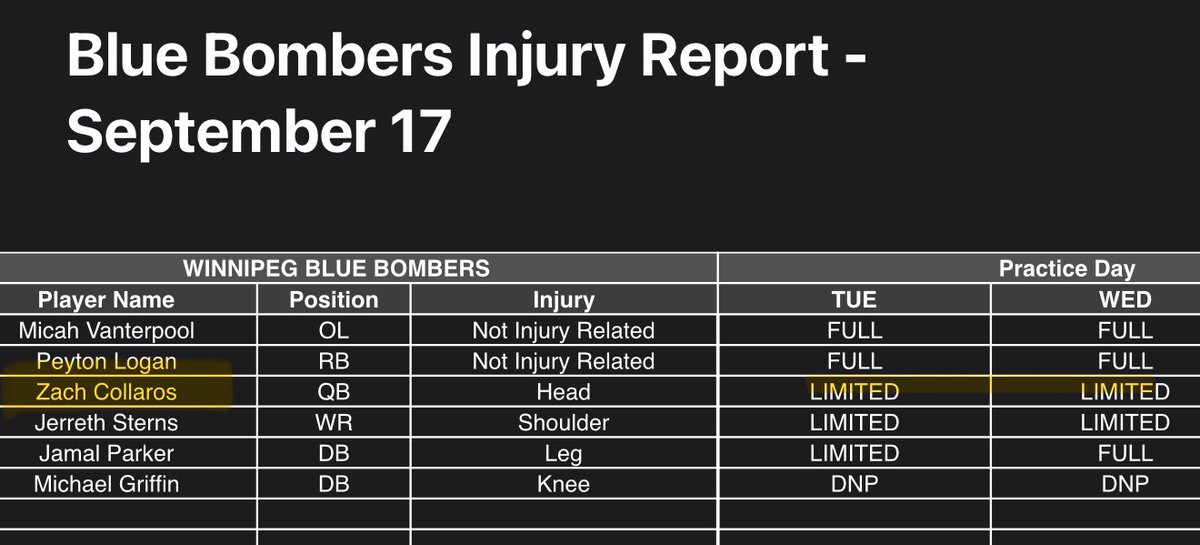 Blue Bombers Injury Report - September 17

| WINNIPEG BLUE BOMBERS | | | Practice Day | |
|---|---|---|---|---|
| Player Name | Position | Injury | TUE | WED |
| Micah Vanterpool | OL | Not Injury Related | FULL | FULL |
| Peyton Logan | RB | Not Injury Related | FULL | FULL |
| Zach Collaros | QB | Head | LIMITED | LIMITED |
| Jerreth Sterns | WR | Shoulder | LIMITED | LIMITED |
| Jamal Parker | DB | Leg | LIMITED | FULL |
| Michael Griffin | DB | Knee | DNP | DNP |